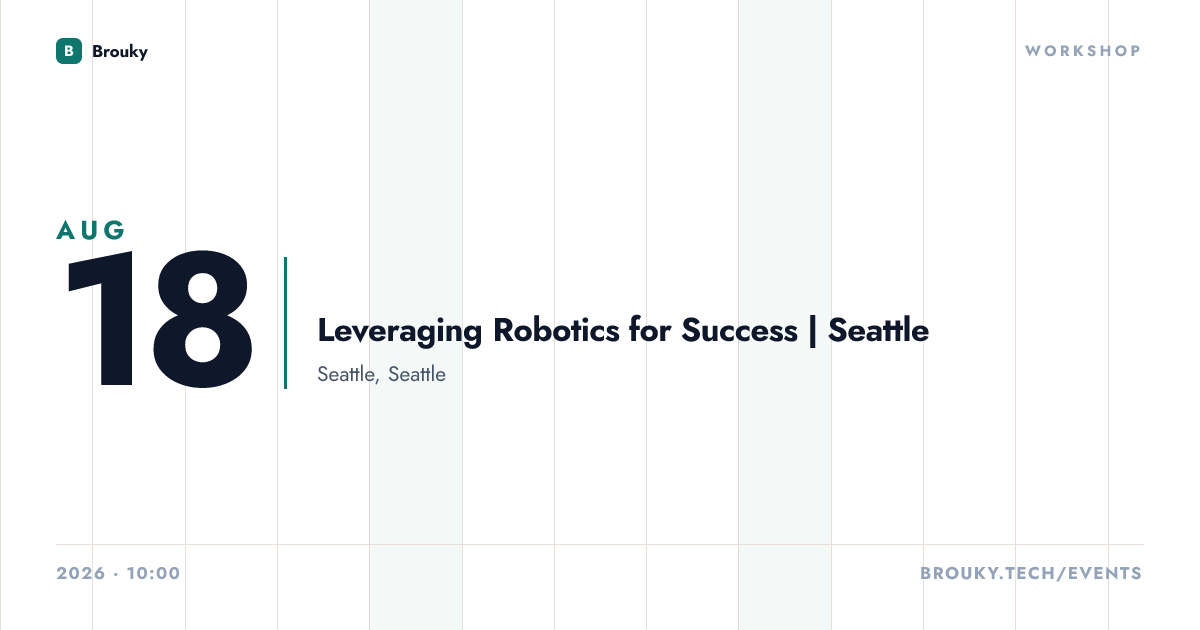 B Brouky

WORKSHOP

AUG
18

Leveraging Robotics for Success | Seattle

Seattle, Seattle

2026 · 10:00

BROUKY.TECH/EVENTS